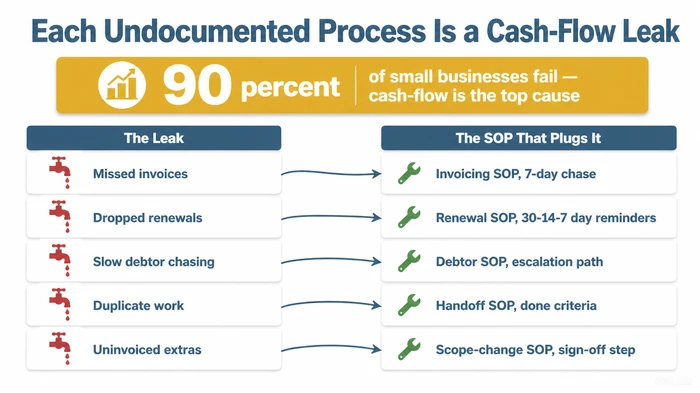 Each Undocumented Process Is a Cash-Flow Leak

90 percent | of small businesses fail — cash-flow is the top cause

| The Leak | The SOP That Plugs It |
|---|---|
| Missed invoices | Invoicing SOP, 7-day chase |
| Dropped renewals | Renewal SOP, 30-14-7 day reminders |
| Slow debtor chasing | Debtor SOP, escalation path |
| Duplicate work | Handoff SOP, done criteria |
| Uninvoiced extras | Scope-change SOP, sign-off step |